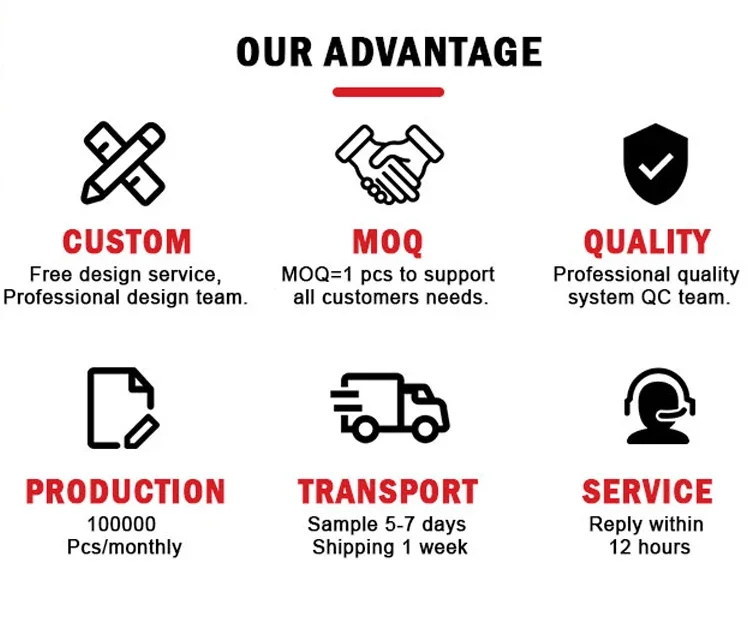 OUR ADVANTAGE

CUSTOM
Free design service, Professional design team.

MOQ
MOQ=1 pcs to support all customers needs.

QUALITY
Professional quality system QC team.

PRODUCTION
100000 Pcs/monthly

TRANSPORT
Sample 5-7 days Shipping 1 week

SERVICE
Reply within 12 hours